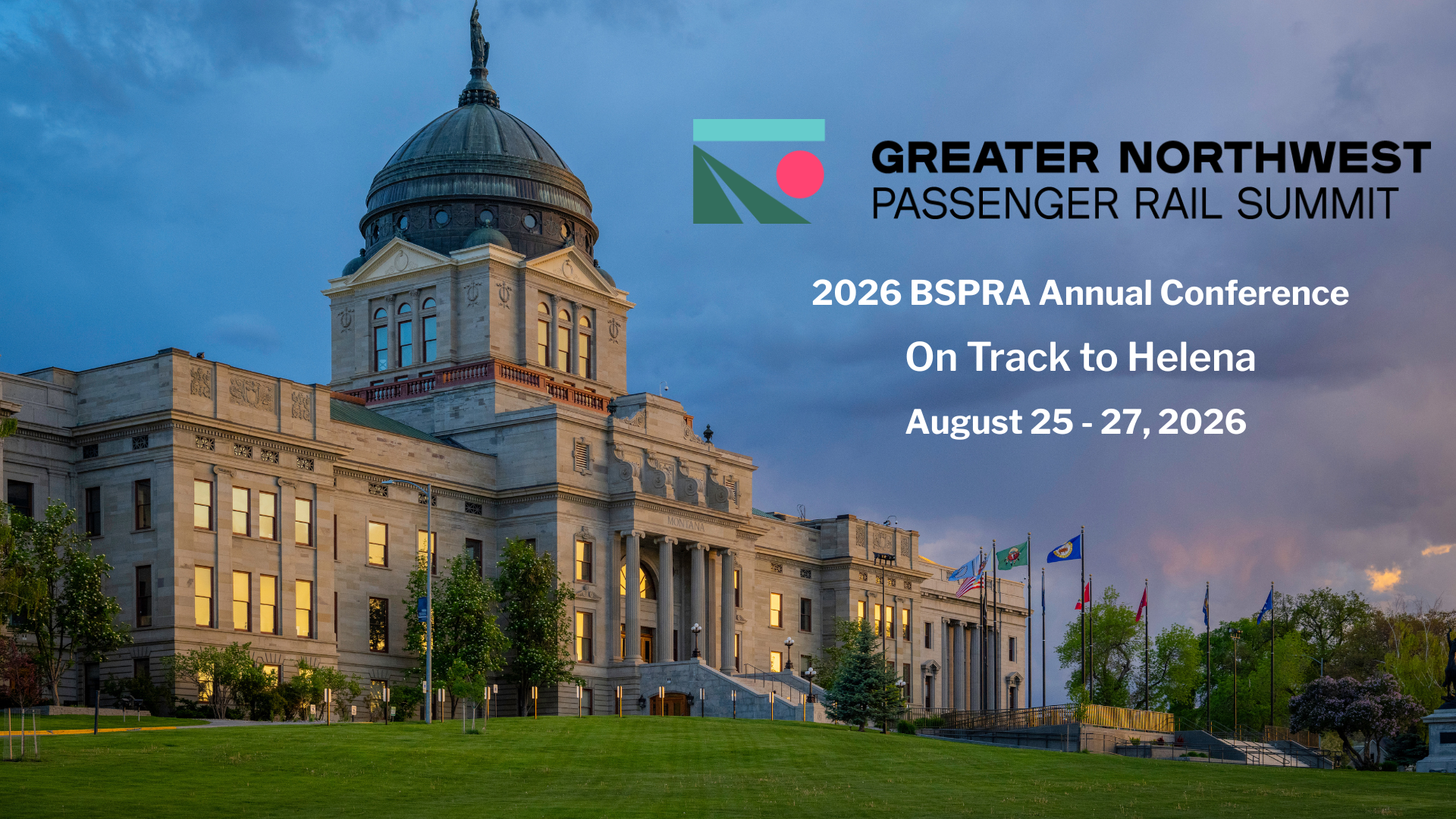 GREATER NORTHWEST
PASSENGER RAIL SUMMIT

2026 BSPRA Annual Conference

On Track to Helena

August 25 - 27, 2026

MONTANA